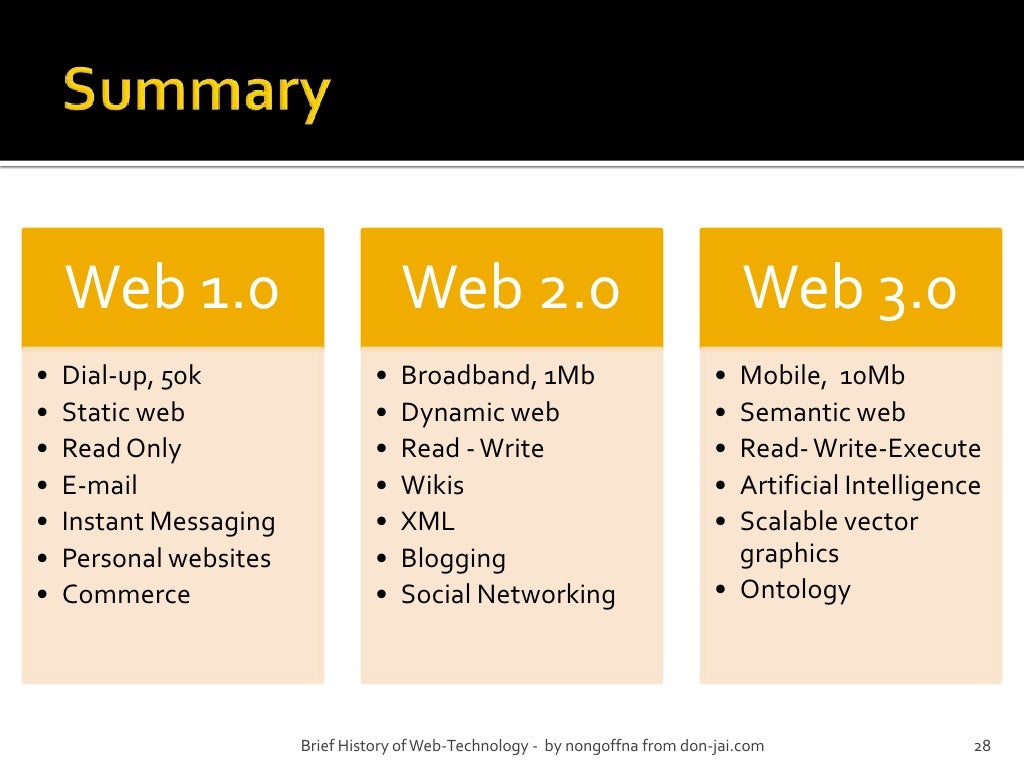 Summary

Web 1.0

• Dial-up, 50k
• Static web
• Read Only
• E-mail
• Instant Messaging
• Personal websites
• Commerce

Web 2.0

• Broadband, 1Mb
• Dynamic web
• Read - Write
• Wikis
• XML
• Blogging
• Social Networking

Web 3.0

• Mobile, 10Mb
• Semantic web
• Read- Write-Execute
• Artificial Intelligence
• Scalable vector graphics
• Ontology

Brief History of Web-Technology - by nongoffna from don-jai.com

28